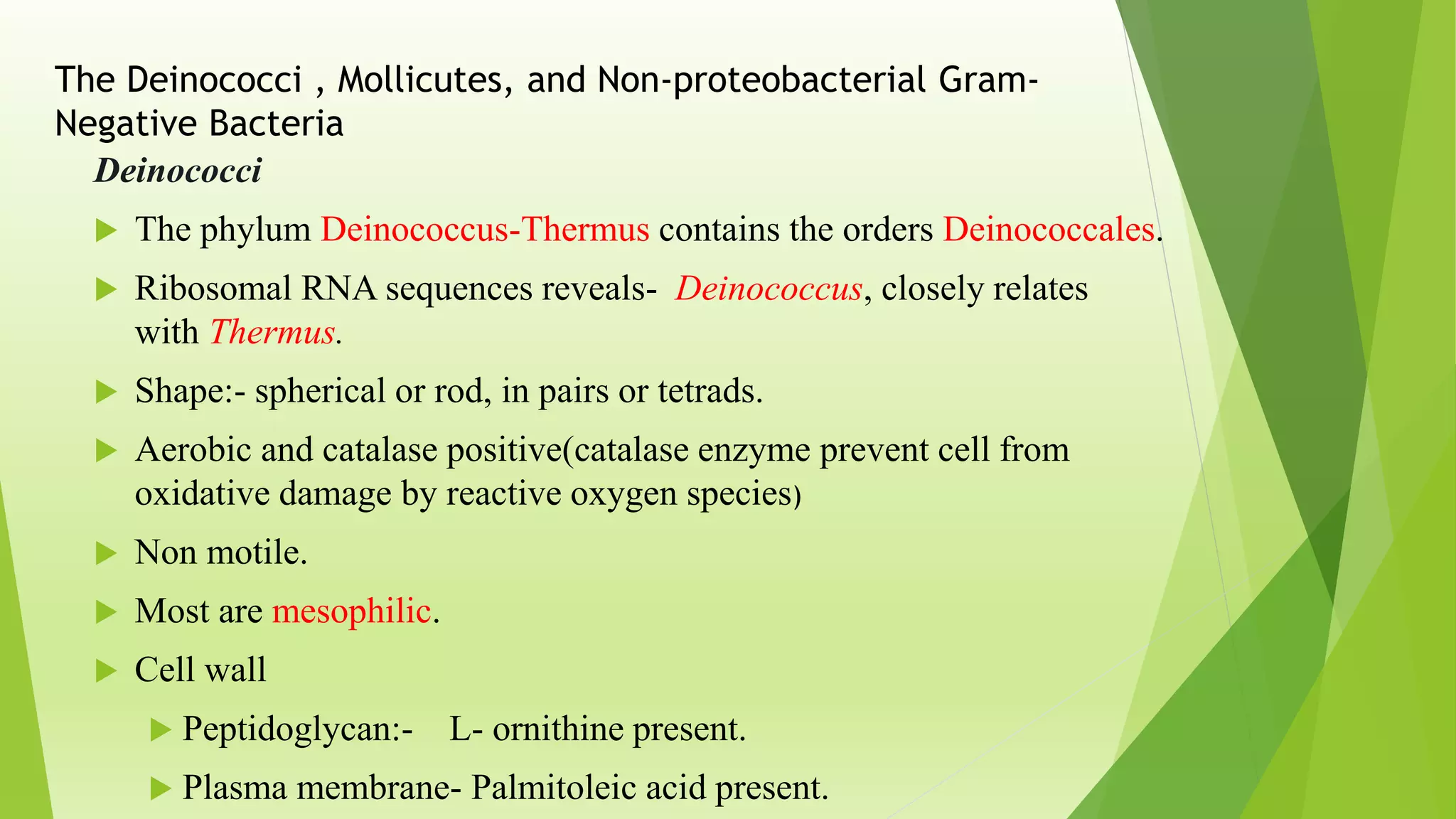 The Deinococci , Mollicutes, and Non-proteobacterial Gram-Negative Bacteria

Deinococci

The phylum Deinococcus-Thermus contains the orders Deinococcales.

Ribosomal RNA sequences reveals- Deinococcus, closely relates with Thermus.

Shape:- spherical or rod, in pairs or tetrads.

Aerobic and catalase positive(catalase enzyme prevent cell from oxidative damage by reactive oxygen species)

Non motile.

Most are mesophilic.

Cell wall

Peptidoglycan:- L- ornithine present.

Plasma membrane- Palmitoleic acid present.